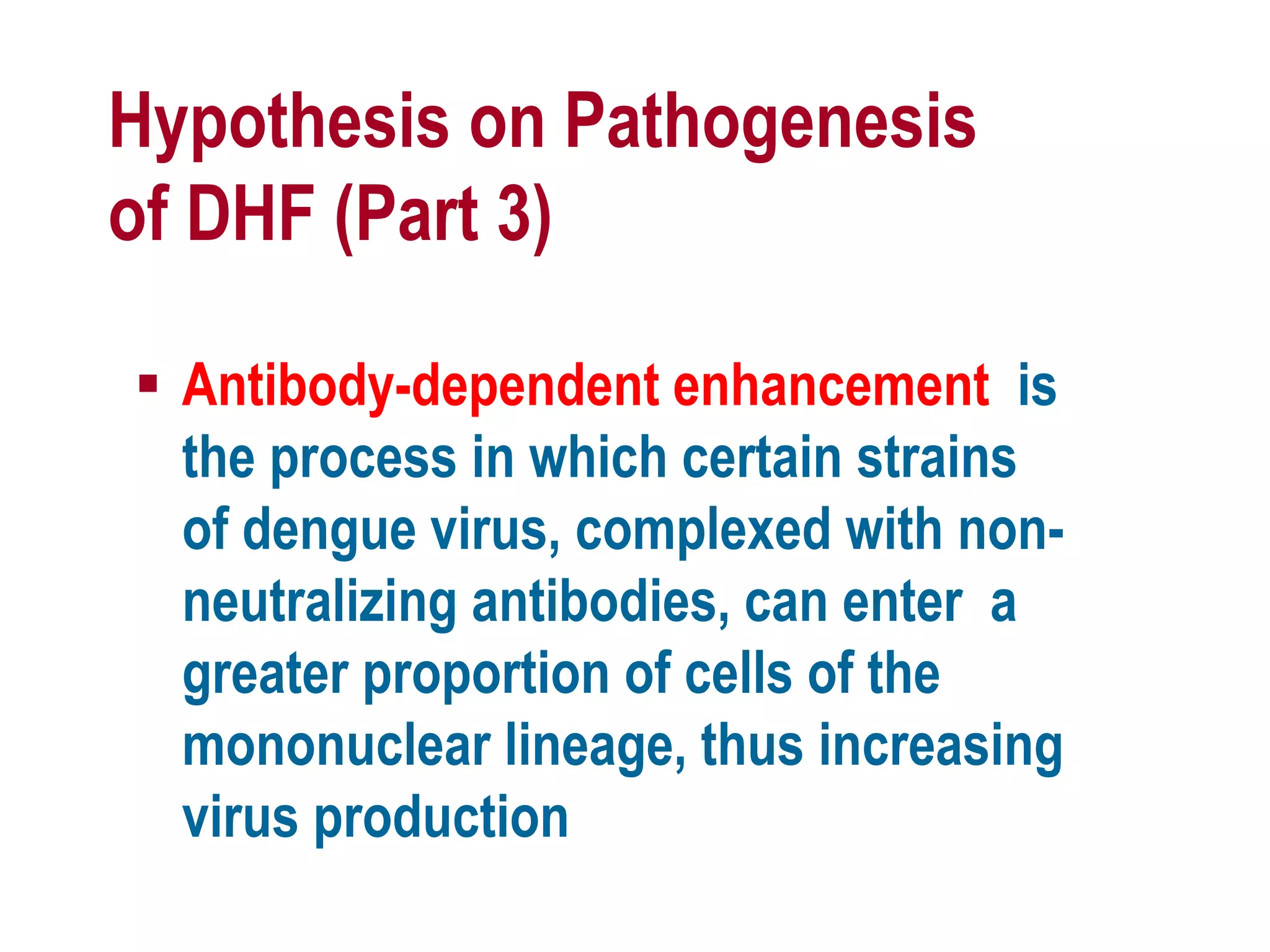 Hypothesis on Pathogenesis of DHF (Part 3)

▪ Antibody-dependent enhancement is the process in which certain strains of dengue virus, complexed with non-neutralizing antibodies, can enter a greater proportion of cells of the mononuclear lineage, thus increasing virus production